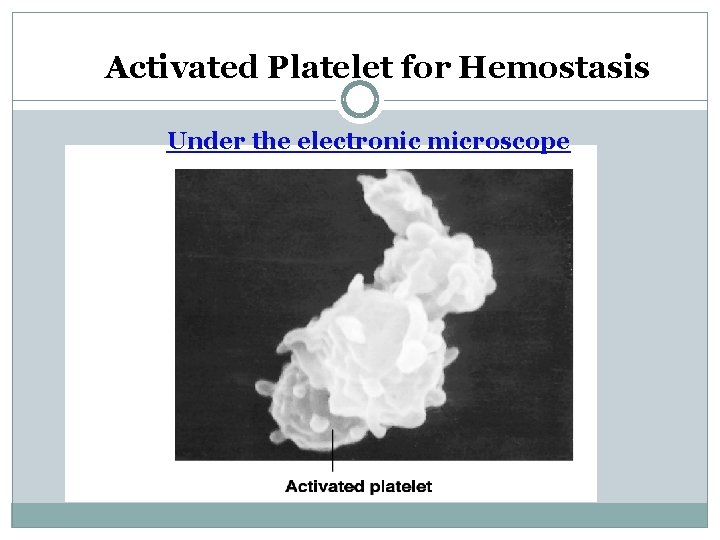 Activated Platelet for Hemostasis

Under the electronic microscope

Activated platelet